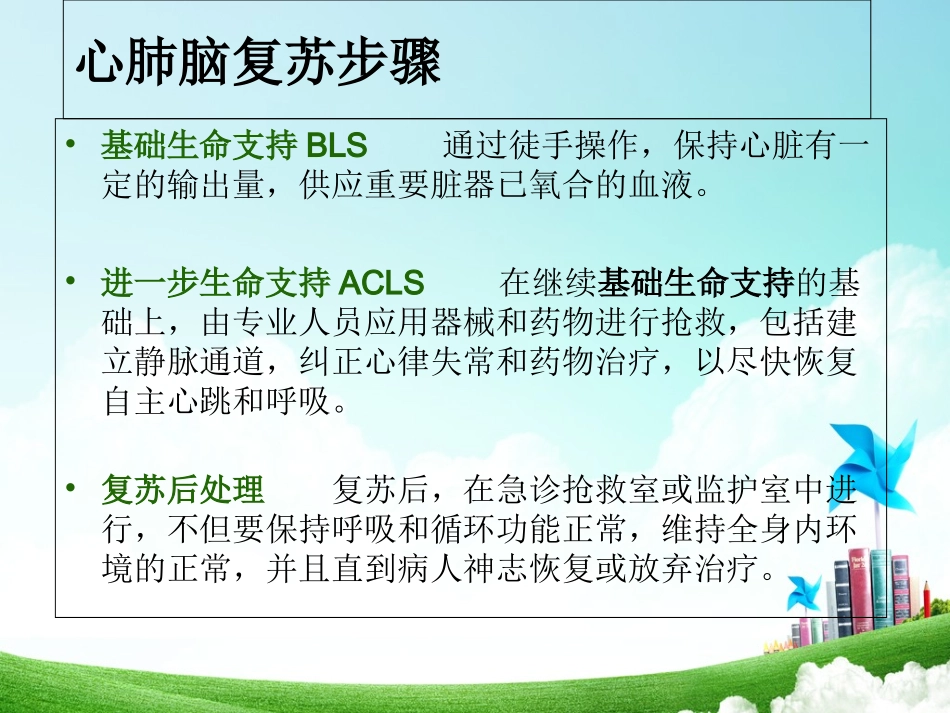 心肺脑复苏步骤

• 基础生命支持 BLS　　通过徒手操作，保持心脏有一定的输出量，供应重要脏器已氧合的血液。

• 进一步生命支持 ACLS　　在继续基础生命支持的基础上，由专业人员应用器械和药物进行抢救，包括建立静脉通道，纠正心律失常和药物治疗，以尽快恢复自主心跳和呼吸。

• 复苏后处理　　复苏后，在急诊抢救室或监护室中进行，不但要保持呼吸和循环功能正常，维持全身内环境的正常，并且直到病人神志恢复或放弃治疗。